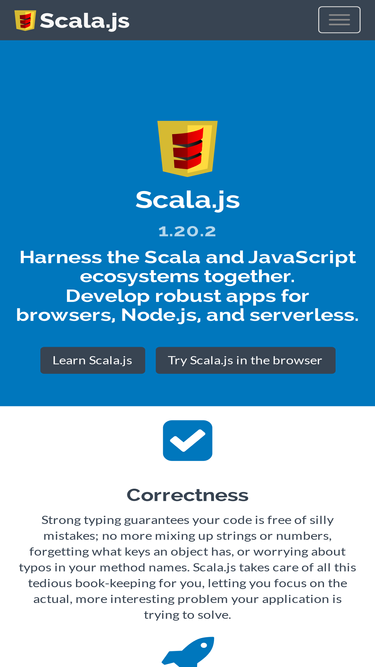 Scala.js

Scala.js

1.20.2

Harness the Scala and JavaScript ecosystems together.
Develop robust apps for browsers, Node.js, and serverless.

Learn Scala.js

Try Scala.js in the browser

Correctness

Strong typing guarantees your code is free of silly mistakes; no more mixing up strings or numbers, forgetting what keys an object has, or worrying about typos in your method names. Scala.js takes care of all this tedious book-keeping for you, letting you focus on the actual, more interesting problem your application is trying to solve.